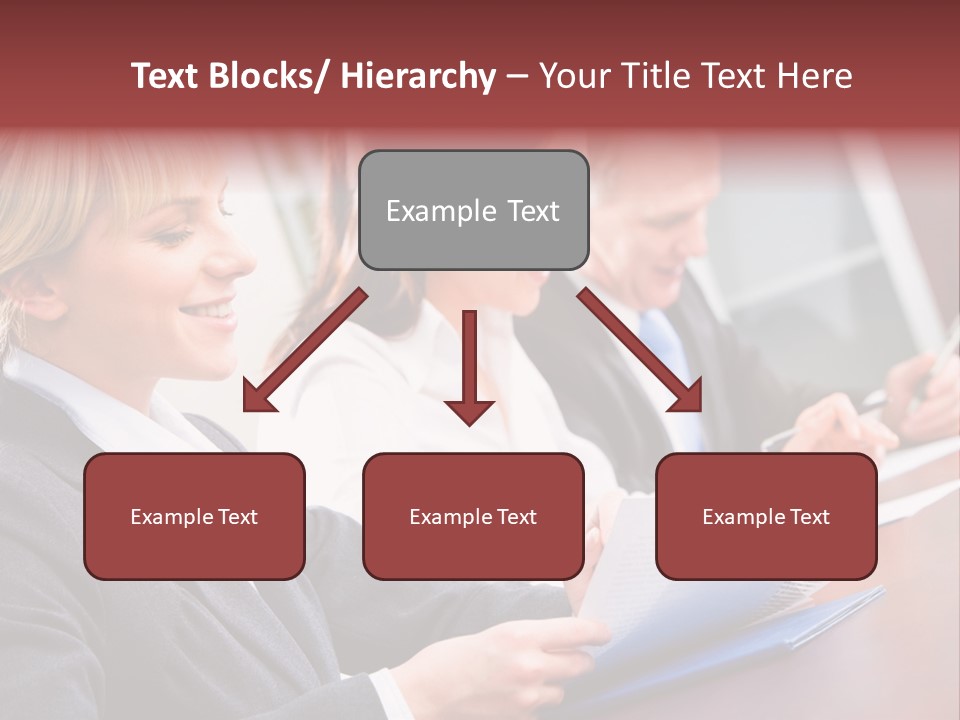 Text Blocks/ Hierarchy – Your Title Text Here

Example Text

Example Text

Example Text

Example Text